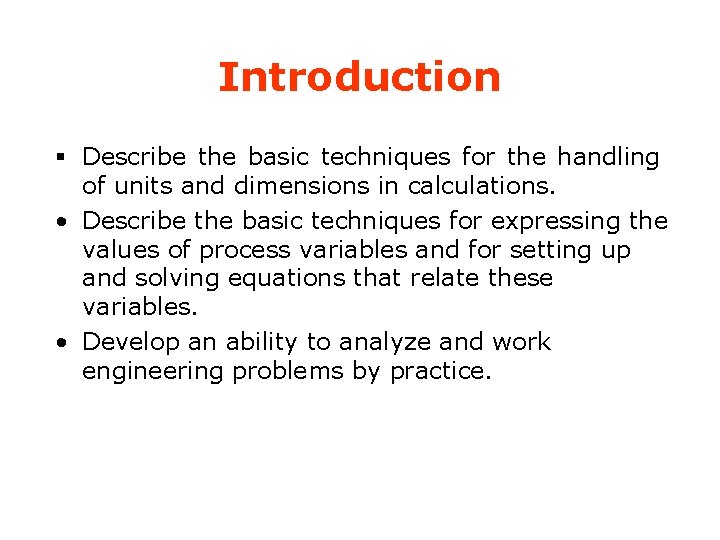 Introduction

▪ Describe the basic techniques for the handling of units and dimensions in calculations.

• Describe the basic techniques for expressing the values of process variables and for setting up and solving equations that relate these variables.

• Develop an ability to analyze and work engineering problems by practice.